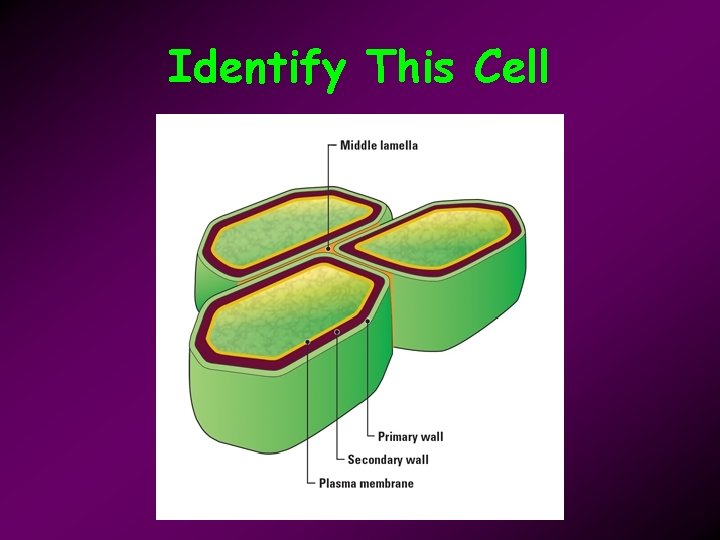 Identify This Cell

Middle lamella

Primary wall

Secondary wall

Plasma membrane